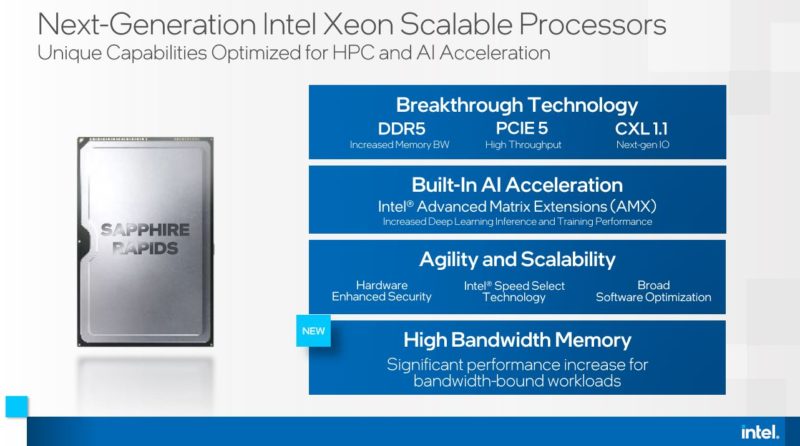 Next-Generation Intel Xeon Scalable Processors
Unique Capabilities Optimized for HPC and AI Acceleration

SAPPHIRE RAPIDS

Breakthrough Technology
DDR5
Increased Memory BW
PCIE 5
High Throughput
CXL 1.1
Next-gen IO

Built-In AI Acceleration
Intel® Advanced Matrix Extensions (AMX)
Increased Deep Learning Inference and Training Performance

Agility and Scalability
Hardware Enhanced Security
Intel® Speed Select Technology
Broad Software Optimization

NEW
High Bandwidth Memory
Significant performance increase for bandwidth-bound workloads

intel.